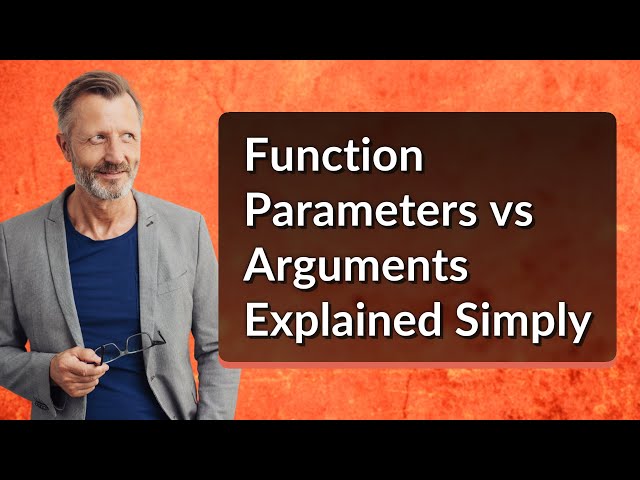 Function Parameters vs Arguments Explained Simply